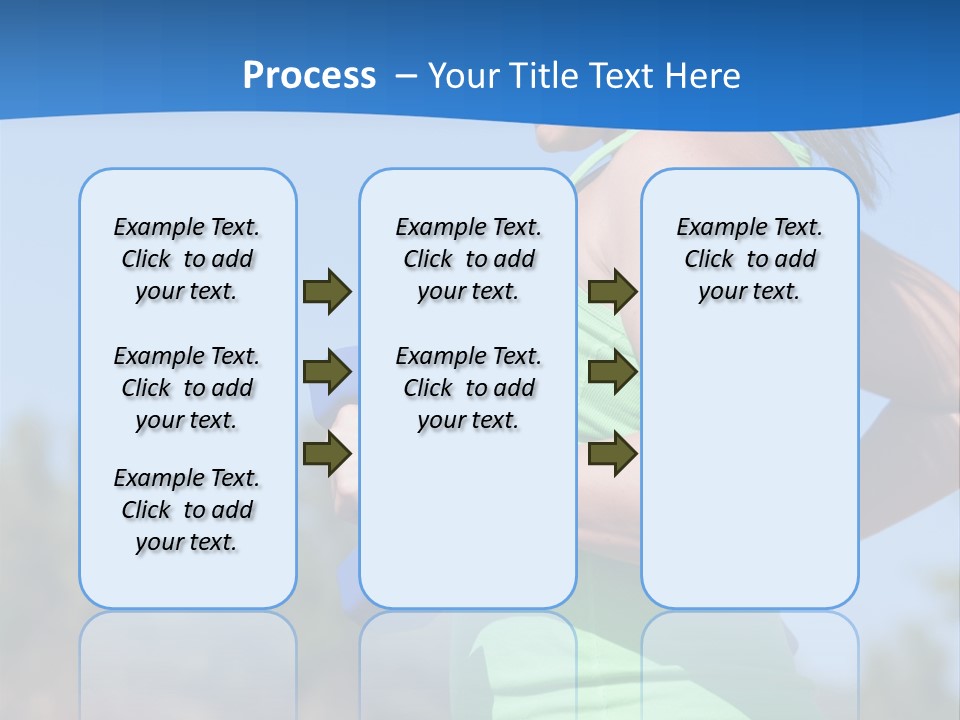 Process – Your Title Text Here

Example Text. Click to add your text.

Example Text. Click to add your text.

Example Text. Click to add your text.

Example Text. Click to add your text.

Example Text. Click to add your text.

Example Text. Click to add your text.